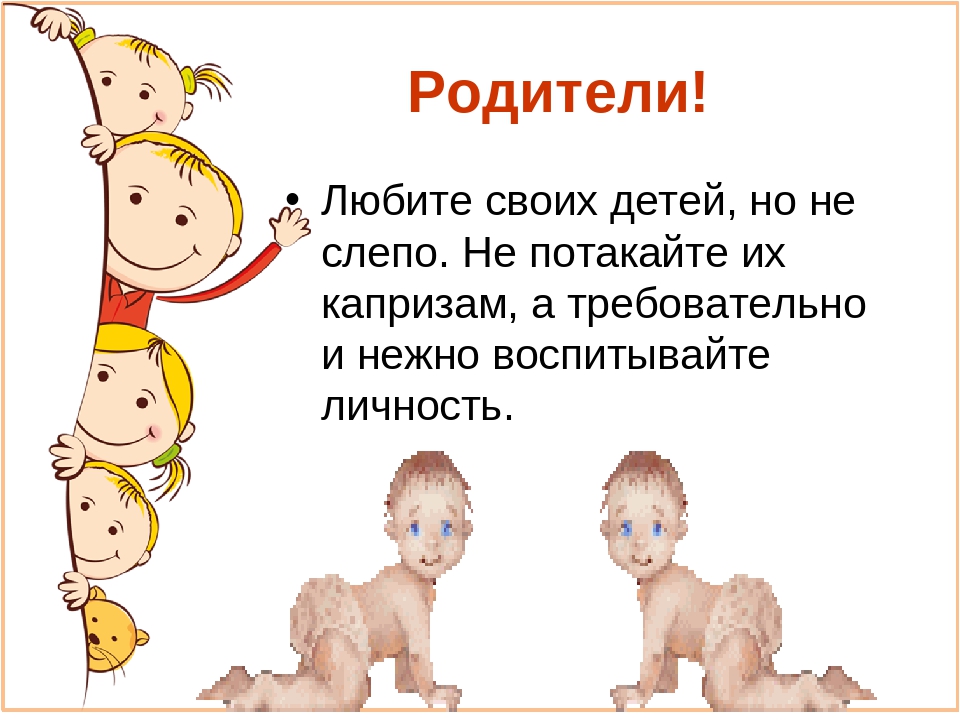 Родители!

• Любите своих детей, но не слепо. Не потакайте их капризам, а требовательно и нежно воспитывайте личность.